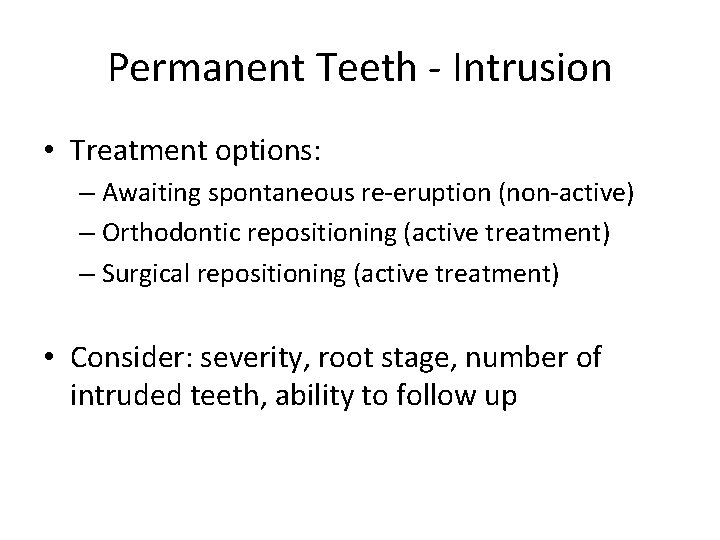 Permanent Teeth - Intrusion

• Treatment options:
– Awaiting spontaneous re-eruption (non-active)
– Orthodontic repositioning (active treatment)
– Surgical repositioning (active treatment)

• Consider: severity, root stage, number of intruded teeth, ability to follow up